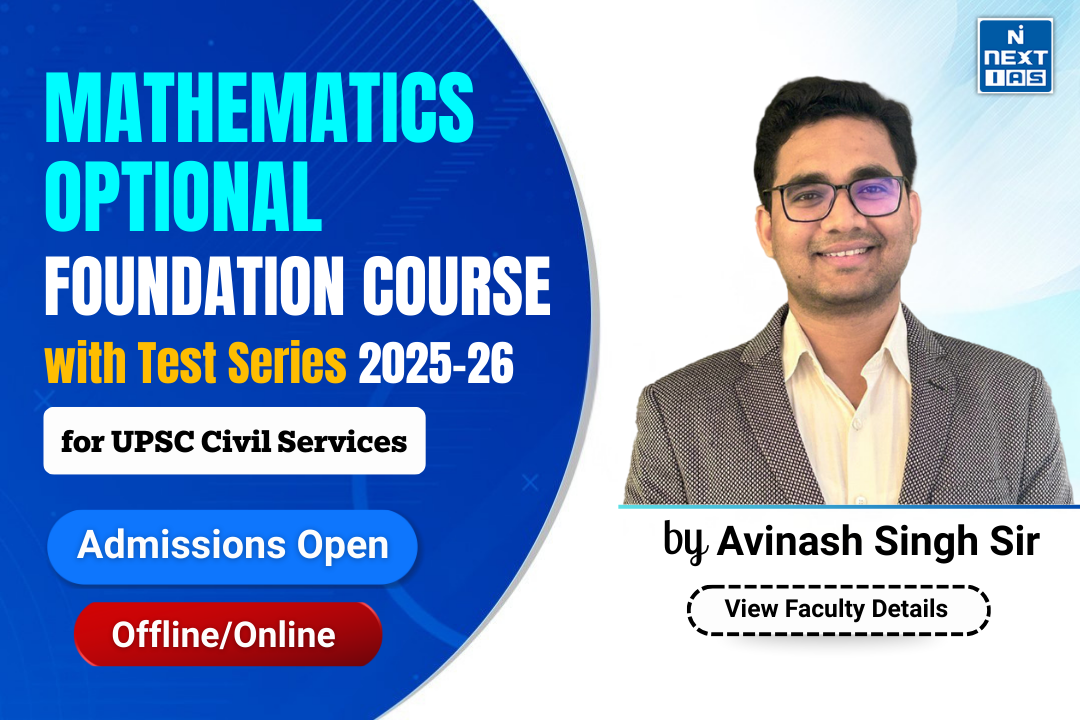 MATHEMATICS OPTIONAL
FOUNDATION COURSE
with Test Series 2025-26

for UPSC Civil Services

Admissions Open

Offline/Online

NEXT IAS

by Avinash Singh Sir

View Faculty Details